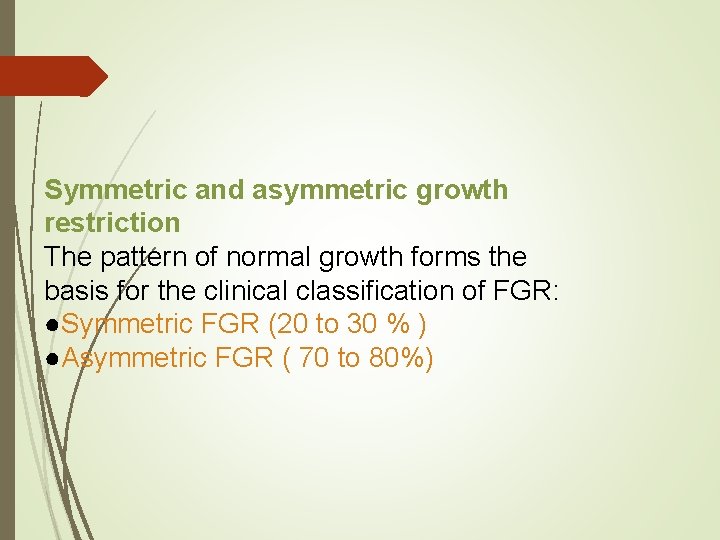 Symmetric and asymmetric growth restriction

The pattern of normal growth forms the basis for the clinical classification of FGR:

●Symmetric FGR (20 to 30 % )

●Asymmetric FGR ( 70 to 80%)